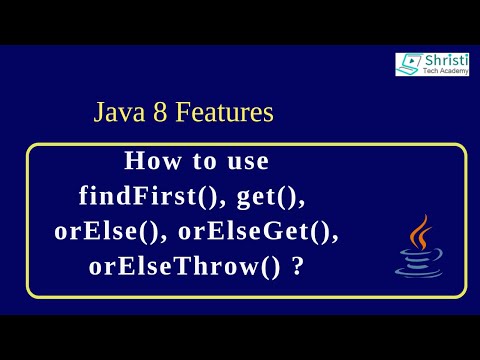 Shristi
Tech Academy

Java 8 Features

How to use findFirst(), get(), orElse(), orElseGet(), orElseThrow() ?